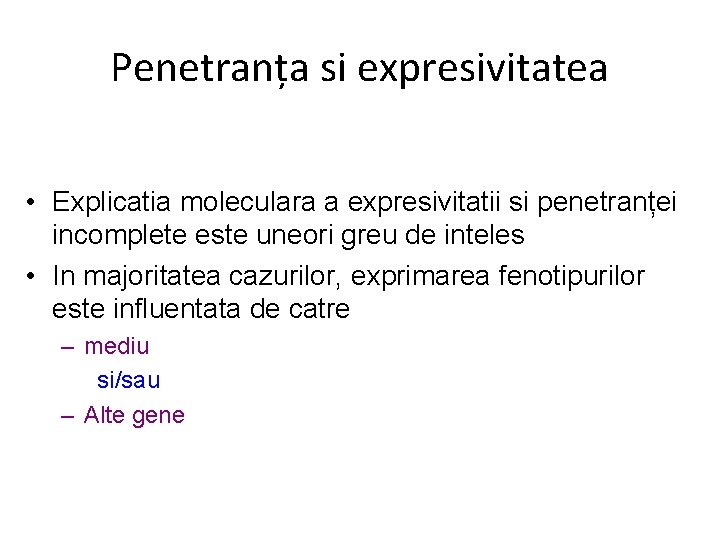 Penetranța si expresivitatea

• Explicatia moleculara a expresivitatii si penetranței incomplete este uneori greu de inteles

• In majoritatea cazurilor, exprimarea fenotipurilor este influentata de catre

– mediu

si/sau

– Alte gene